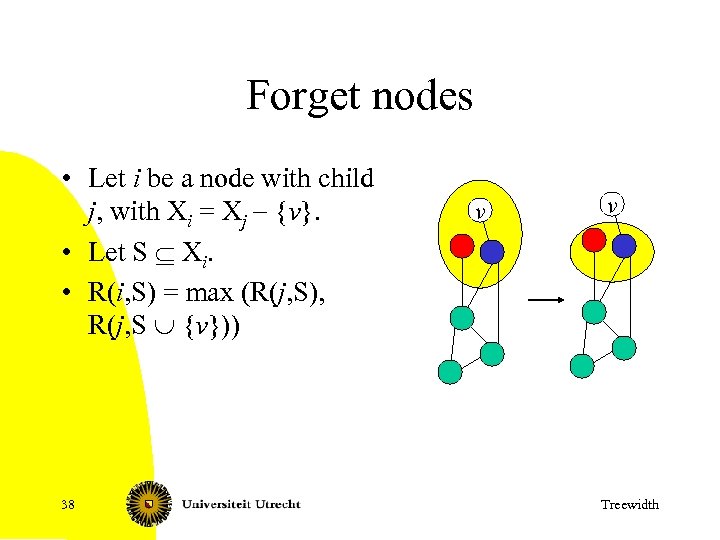 Forget nodes

• Let $i$ be a node with child $j$, with $X_i = X_j - \{v\}$.
• Let $S \subseteq X_i$.
• $R(i,S) = \max (R(j,S), R(j,S \cup \{v\}))$

$v$

$v$

38

Universiteit Utrecht

Treewidth